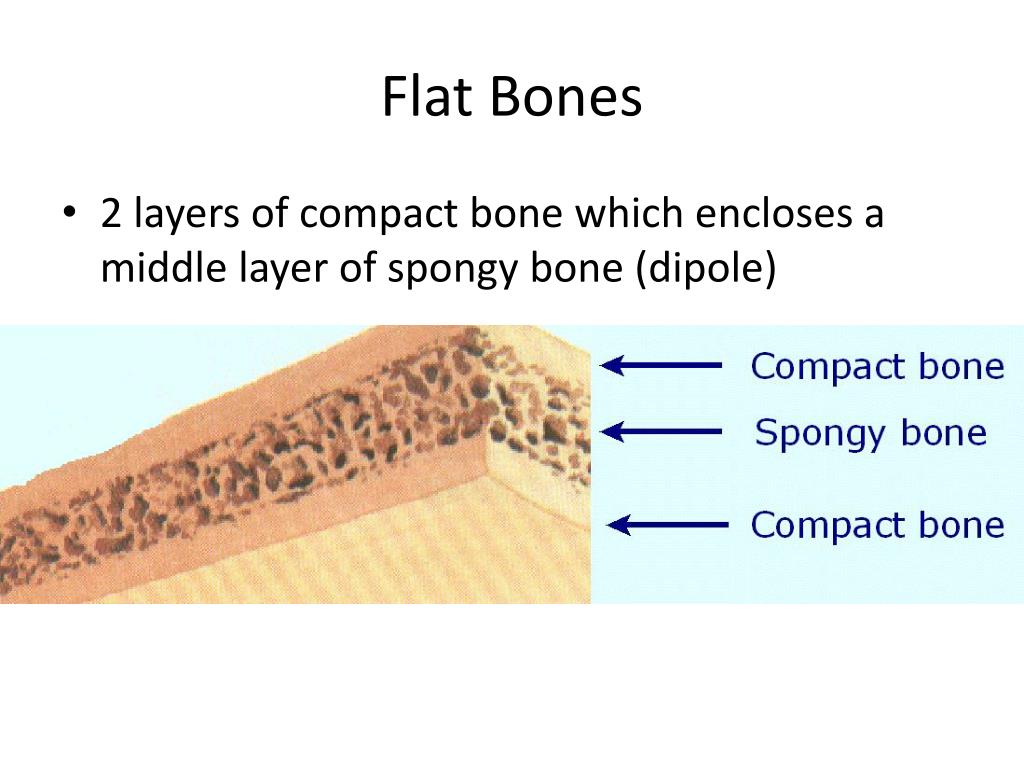 Flat Bones

• 2 layers of compact bone which encloses a middle layer of spongy bone (dipole)

Compact bone
Spongy bone
Compact bone